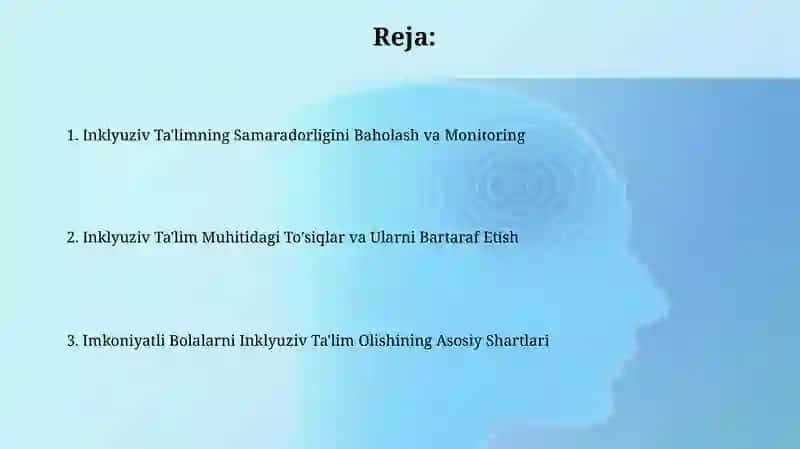 Reja:

1. Inklyuziv Ta'limning Samaradorligini Baholash va Monitoring

2. Inklyuziv Ta'lim Muhitidagi To'siqlar va Ularni Bartaraf Etish

3. Imkoniyatli Bolalarni Inklyuziv Ta'lim Olishining Asosiy Shartlari